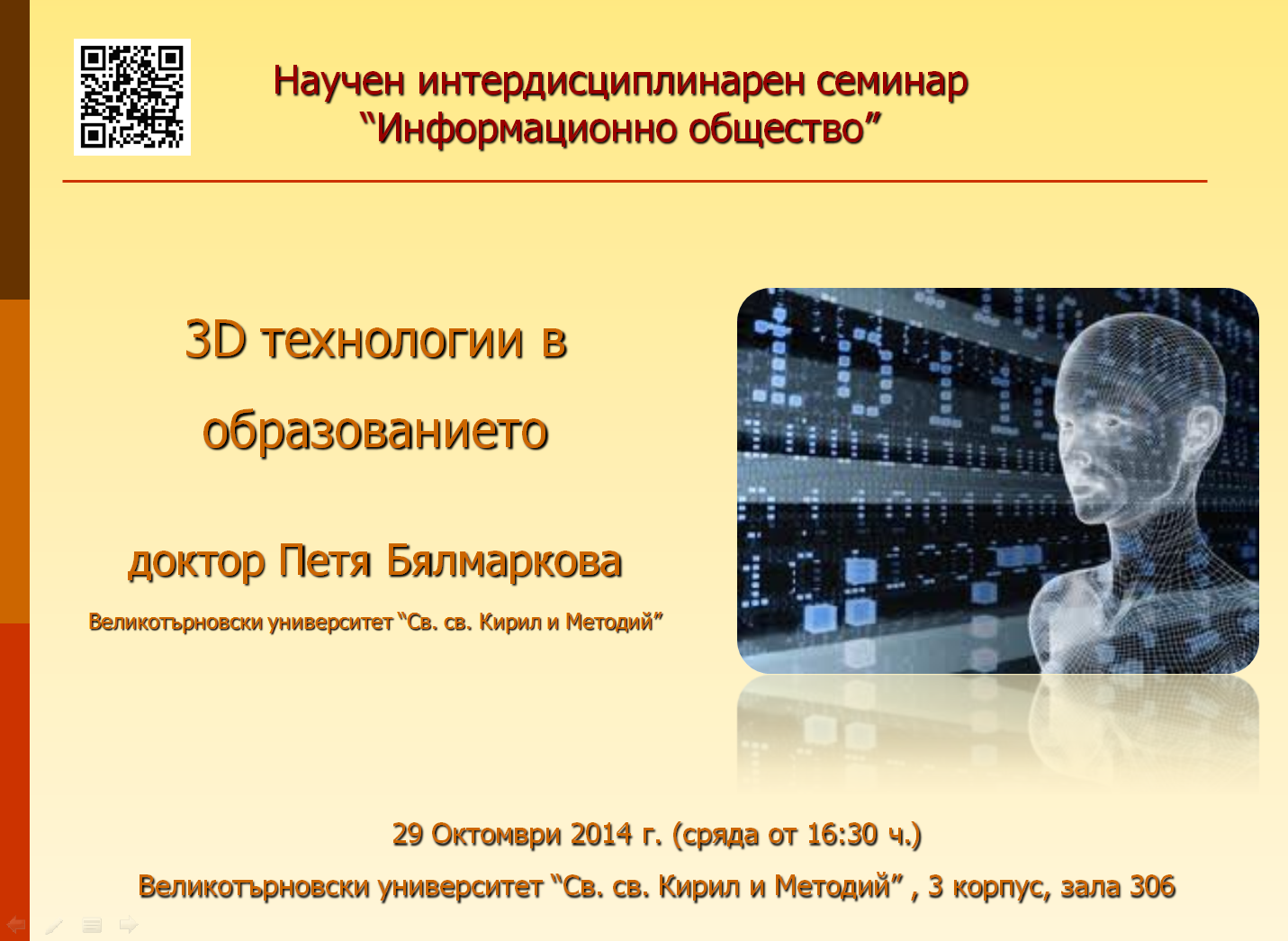 Научен интердисциплинарен семинар
“Информационно общество”

3D технологии в образованието

доктор Петя Бялмаркова

Великотърновски университет “Св. св. Кирил и Методий”

29 Октомври 2014 г. (сряда от 16:30 ч.)

Великотърновски университет “Св. св. Кирил и Методий” , 3 корпус, зала 306